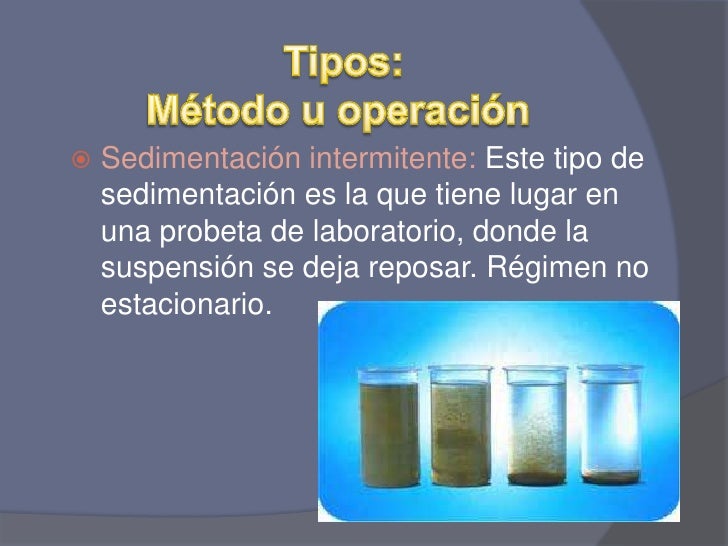 Tipos:
Método u operación

Sedimentación intermitente: Este tipo de sedimentación es la que tiene lugar en una probeta de laboratorio, donde la suspensión se deja reposar. Régimen no estacionario.